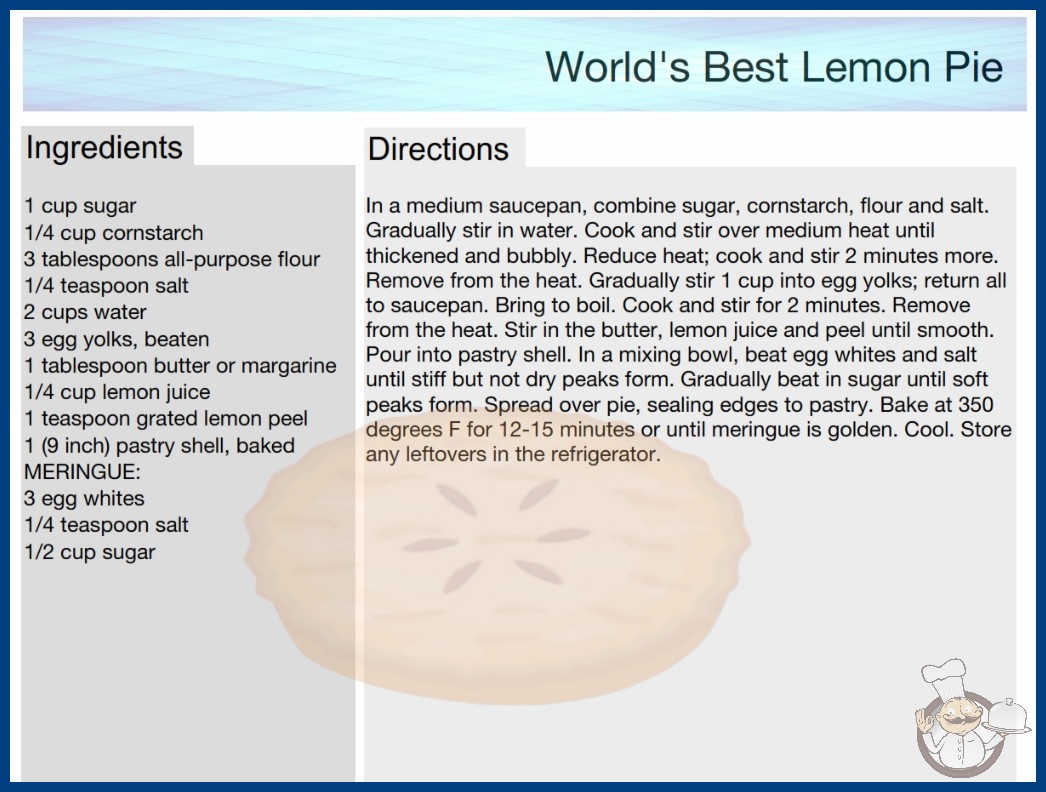 World's Best Lemon Pie

Ingredients

1 cup sugar
1/4 cup cornstarch
3 tablespoons all-purpose flour
1/4 teaspoon salt
2 cups water
3 egg yolks, beaten
1 tablespoon butter or margarine
1/4 cup lemon juice
1 teaspoon grated lemon peel
1 (9 inch) pastry shell, baked
MERINGUE:
3 egg whites
1/4 teaspoon salt
1/2 cup sugar

Directions

In a medium saucepan, combine sugar, cornstarch, flour and salt. Gradually stir in water. Cook and stir over medium heat until thickened and bubbly. Reduce heat; cook and stir 2 minutes more. Remove from the heat. Gradually stir 1 cup into egg yolks; return all to saucepan. Bring to boil. Cook and stir for 2 minutes. Remove from the heat. Stir in the butter, lemon juice and peel until smooth. Pour into pastry shell. In a mixing bowl, beat egg whites and salt until stiff but not dry peaks form. Gradually beat in sugar until soft peaks form. Spread over pie, sealing edges to pastry. Bake at 350 degrees F for 12-15 minutes or until meringue is golden. Cool. Store any leftovers in the refrigerator.